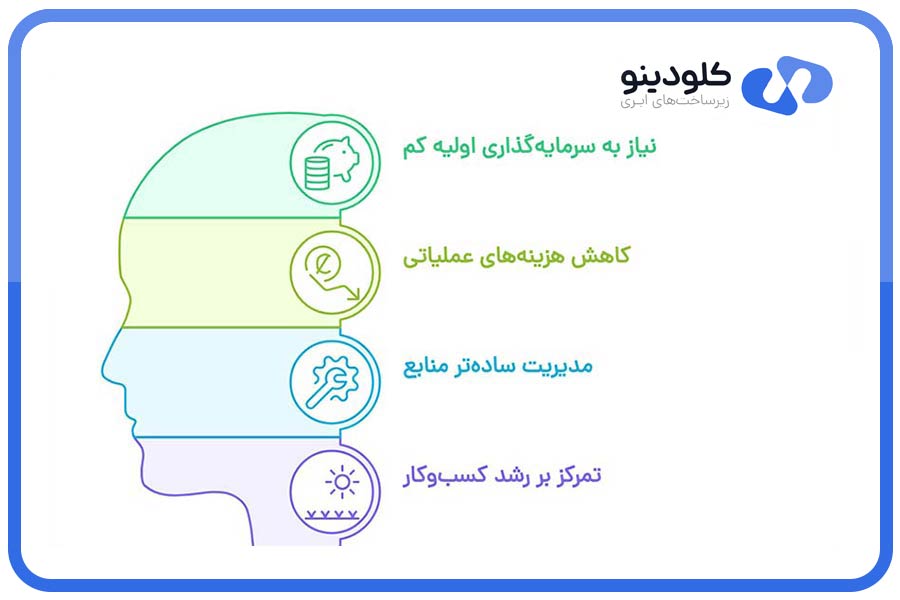 کلودینو
زیرساخت‌های ابری

نیاز به سرمایه‌گذاری اولیه کم

کاهش هزینه‌های عملیاتی

مدیریت ساده‌تر منابع

تمرکز بر رشد کسب‌وکار